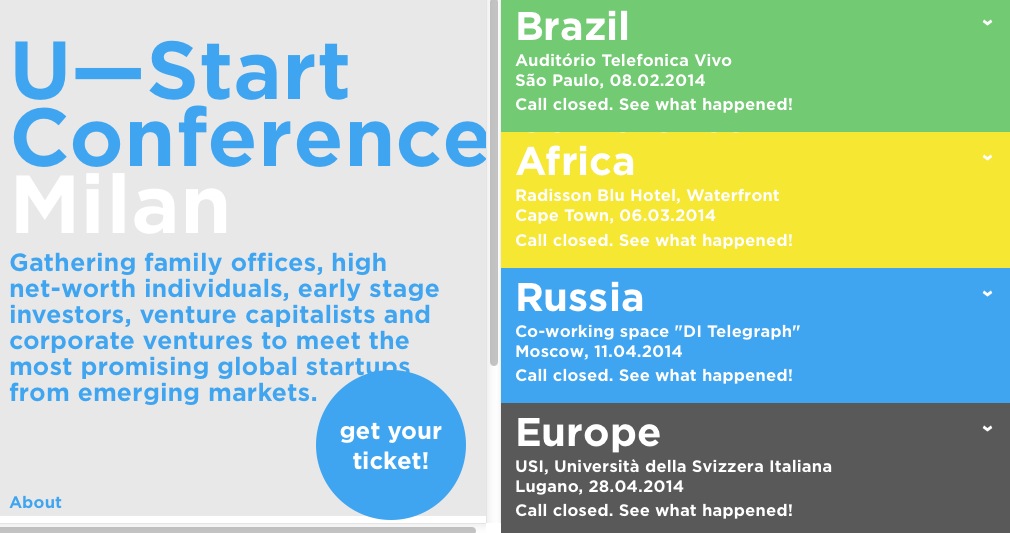 U—Start Conference Milan

Gathering family offices, high net-worth individuals, early stage investors, venture capitalists and corporate ventures to meet the most promising global startups from emerging markets.

get your ticket!

About

Brazil
Auditório Telefonica Vivo
São Paulo, 08.02.2014
Call closed. See what happened!

Africa
Radisson Blu Hotel, Waterfront
Cape Town, 06.03.2014
Call closed. See what happened!

Russia
Co-working space "DI Telegraph"
Moscow, 11.04.2014
Call closed. See what happened!

Europe
USI, Università della Svizzera Italiana
Lugano, 28.04.2014
Call closed. See what happened!